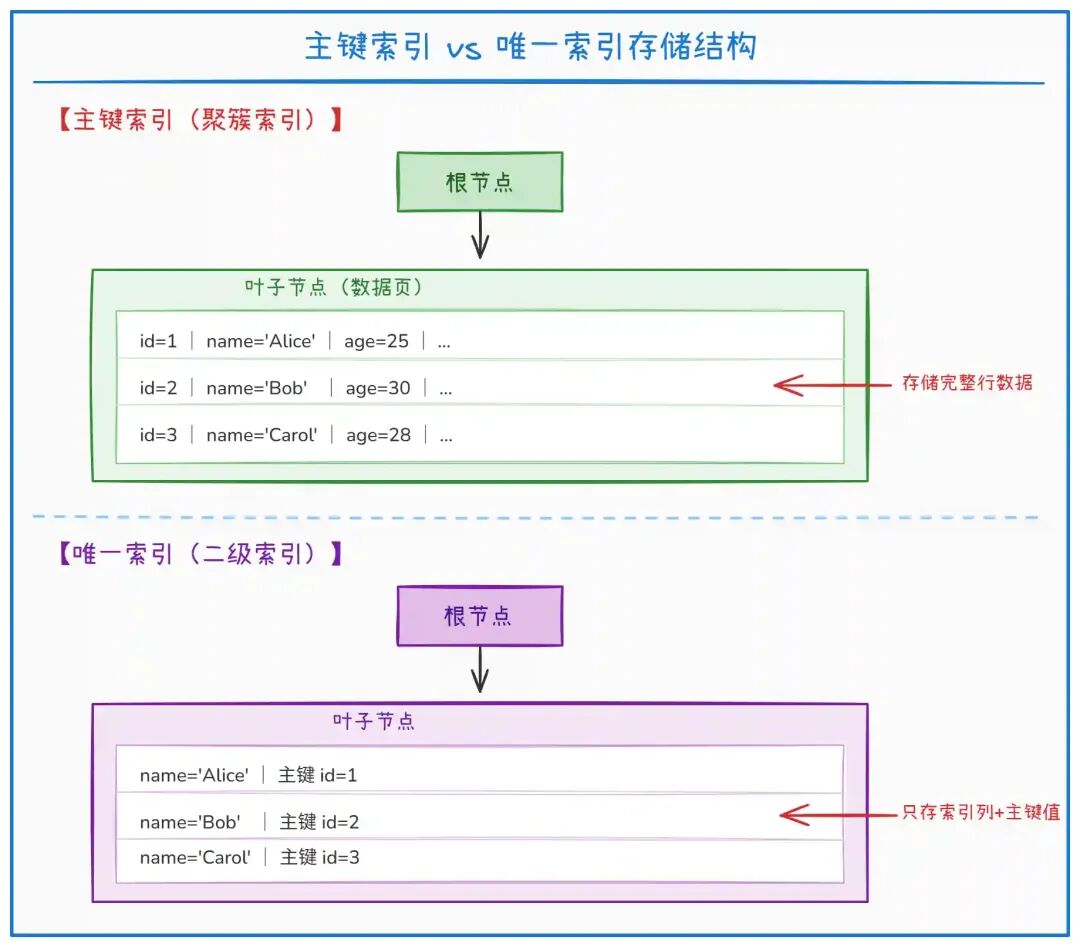 主键索引 vs 唯一索引存储结构

【主键索引（聚簇索引）】

根节点

叶子节点（数据页）

id=1 | name='Alice' | age=25 | ...

id=2 | name='Bob' | age=30 | ...

id=3 | name='Carol' | age=28 | ...

存储完整行数据

【唯一索引（二级索引）】

根节点

叶子节点

name='Alice' | 主键 id=1

name='Bob' | 主键 id=2

name='Carol' | 主键 id=3

只存索引列+主键值